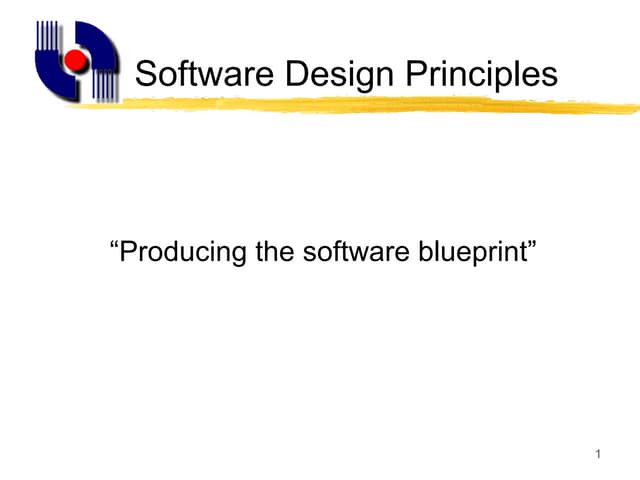 Software Design Principles

“Producing the software blueprint”

1